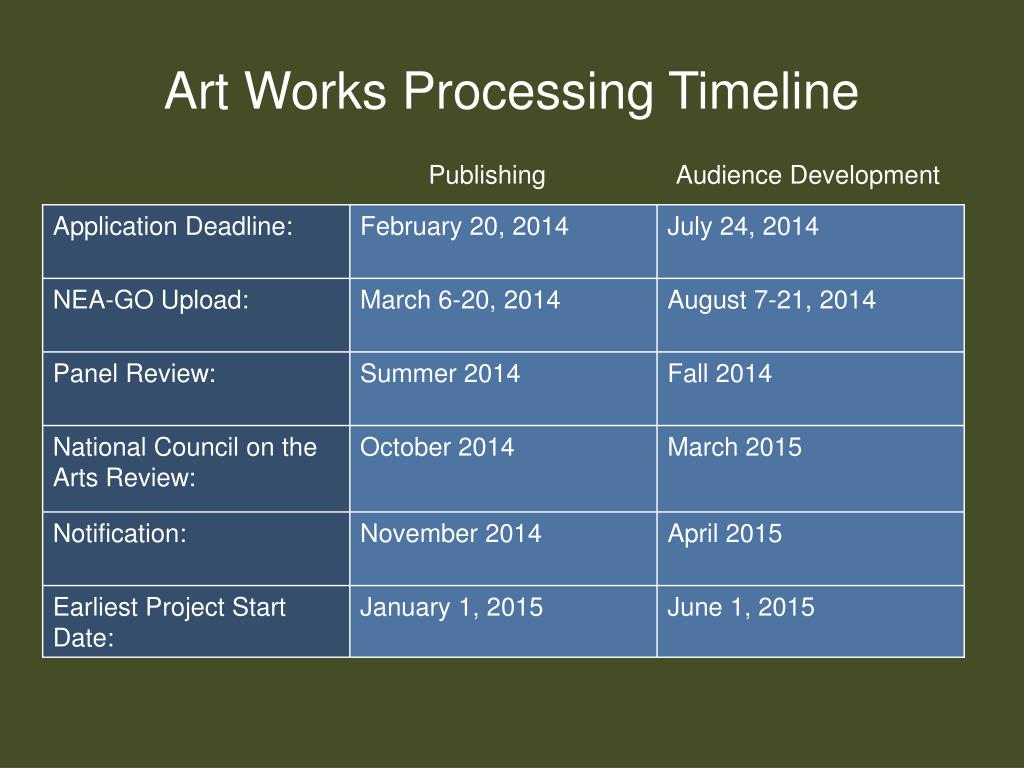 Art Works Processing Timeline

| | Publishing | Audience Development |
|---|---|---|
| Application Deadline: | February 20, 2014 | July 24, 2014 |
| NEA-GO Upload: | March 6-20, 2014 | August 7-21, 2014 |
| Panel Review: | Summer 2014 | Fall 2014 |
| National Council on the Arts Review: | October 2014 | March 2015 |
| Notification: | November 2014 | April 2015 |
| Earliest Project Start Date: | January 1, 2015 | June 1, 2015 |